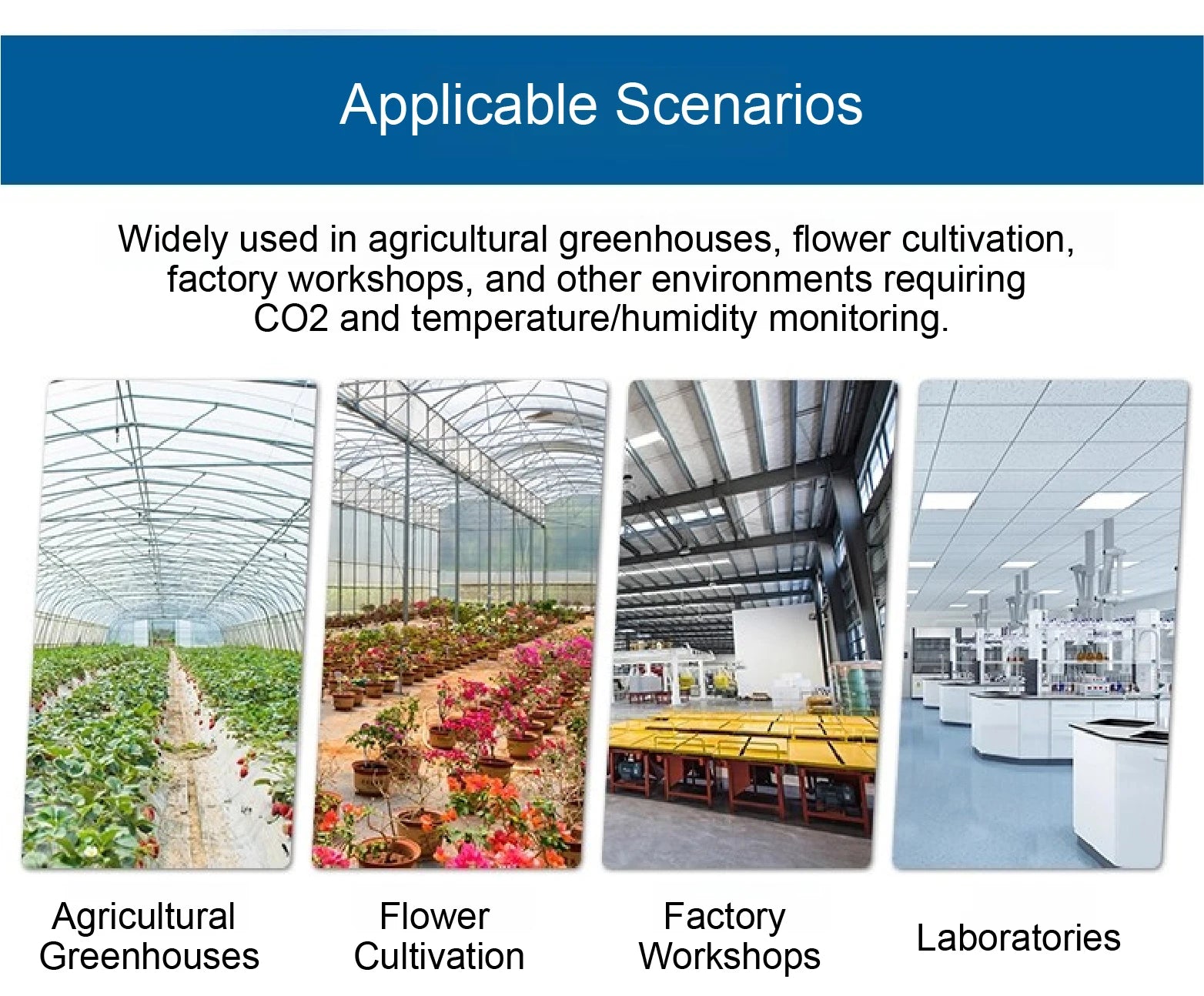 Applicable Scenarios

Widely used in agricultural greenhouses, flower cultivation, factory workshops, and other environments requiring CO2 and temperature/humidity monitoring.

Agricultural Greenhouses

Flower Cultivation

Factory Workshops

Laboratories